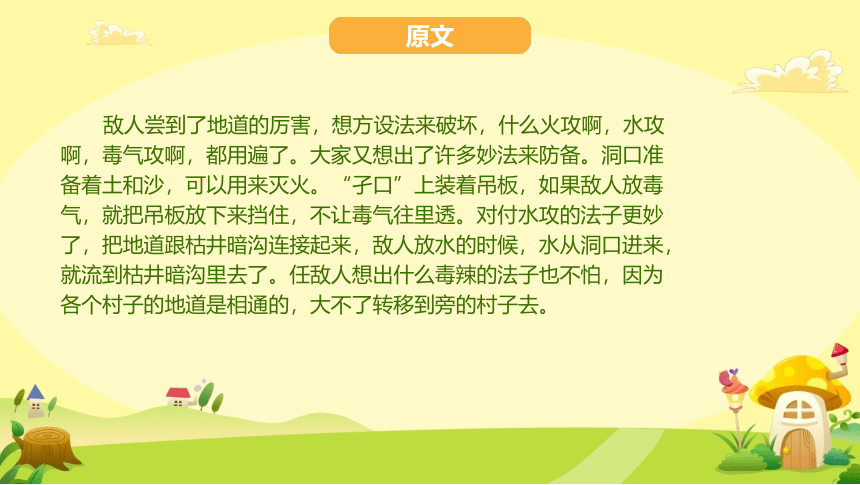 原文

敌人尝到了地道的厉害，想方设法来破坏，什么火攻啊，水攻啊，毒气攻啊，都用遍了。大家又想出了许多妙法来防备。洞口准备着土和沙，可以用来灭火。“孑口”上装着吊板，如果敌人放毒气，就把吊板放下来挡住，不让毒气往里透。对付水攻的法子更妙了，把地道跟枯井暗沟连接起来，敌人放水的时候，水从洞口进来，就流到枯井暗沟里去了。任敌人想出什么毒辣的法子也不怕，因为各个村子的地道是相通的，大不了转移到旁的村子去。